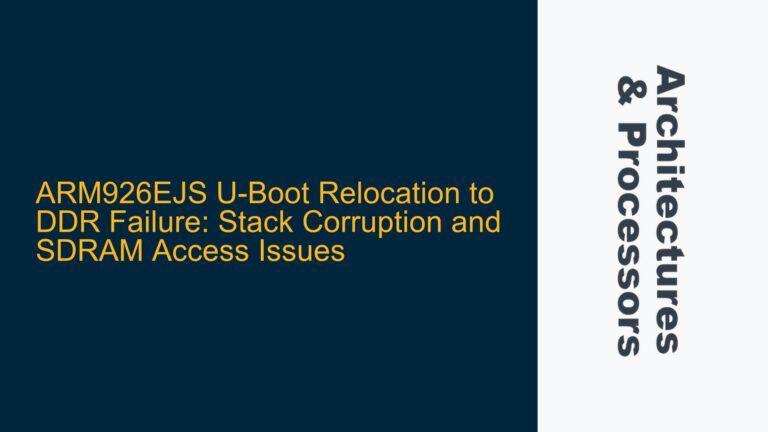 ARM926EJS U-Boot Relocation to DDR Failure: Stack Corruption and SDRAM Access Issues

Architectures & Processors